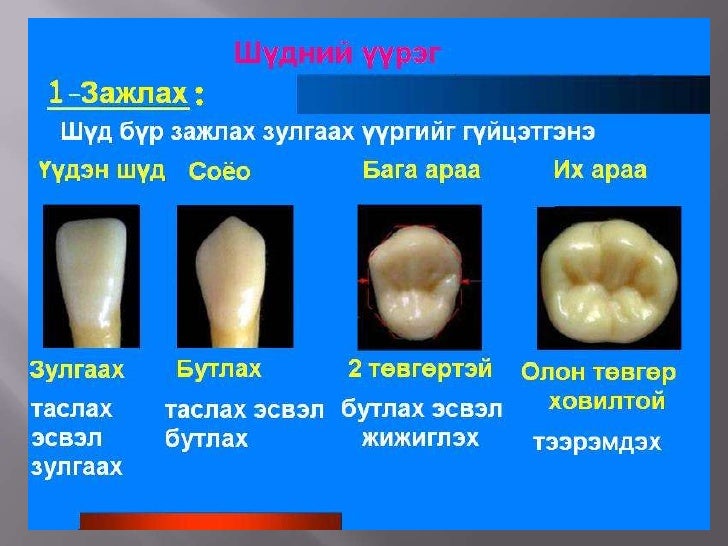 Шүдний үүрэг

1-Зажлах :

Шүд бүр зажлах зулгаах үүргийг гүйцэтгэнэ

Үүдэн шүд

Зулгаах

таслах эсвэл зулгаах

Соёо

Бутлах

таслах эсвэл бутлах

Бага араа

2 төвгөртэй

бутлах эсвэл жижиглэх

Их араа

Олон төвгөр ховилтой

тээрэмдэх